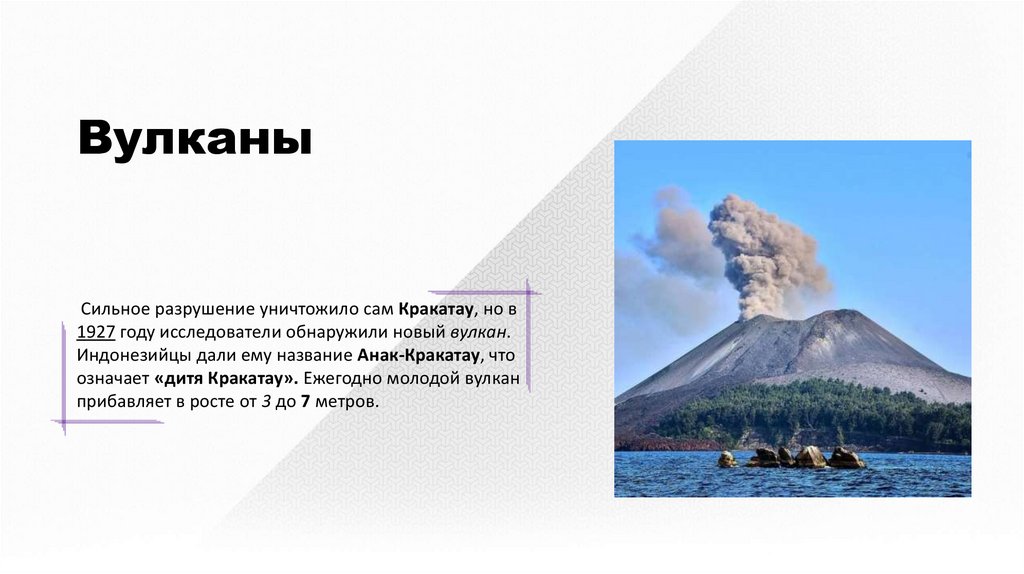 Вулканы

Сильное разрушение уничтожило сам Кракатау, но в 1927 году исследователи обнаружили новый вулкан. Индонезийцы дали ему название Анак-Кракатау, что означает «дитя Кракатау». Ежегодно молодой вулкан прибавляет в росте от 3 до 7 метров.